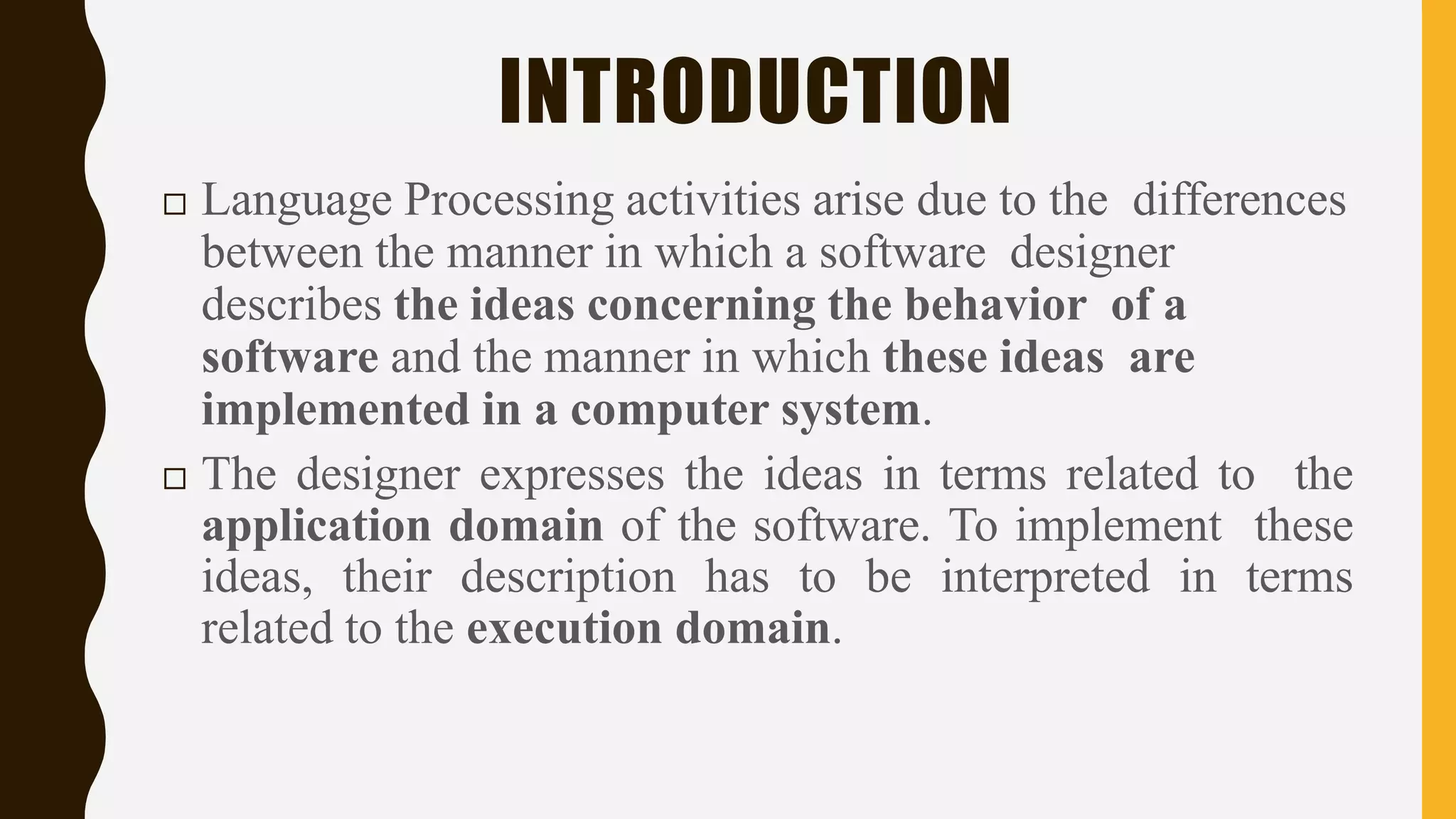 INTRODUCTION

□ Language Processing activities arise due to the differences between the manner in which a software designer describes the ideas concerning the behavior of a software and the manner in which these ideas are implemented in a computer system.

□ The designer expresses the ideas in terms related to the application domain of the software. To implement these ideas, their description has to be interpreted in terms related to the execution domain.